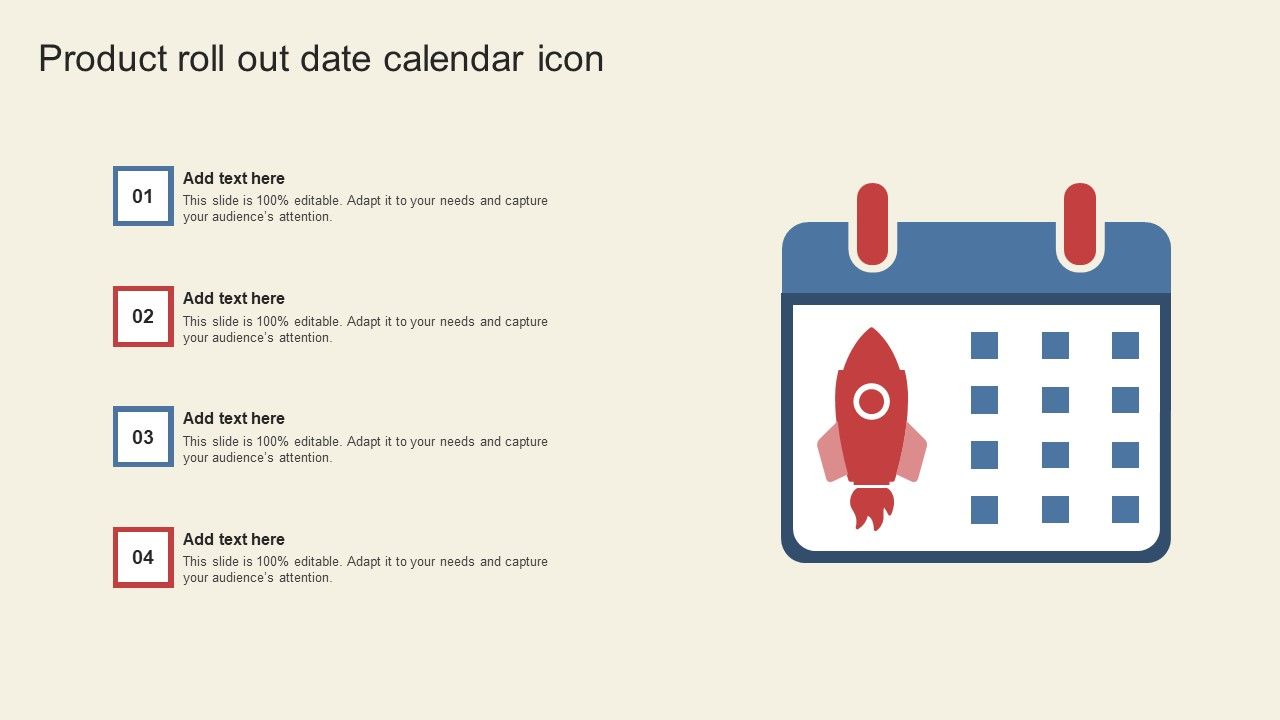 Product roll out date calendar icon

01
Add text here
This slide is 100% editable. Adapt it to your needs and capture your audience's attention.

02
Add text here
This slide is 100% editable. Adapt it to your needs and capture your audience's attention.

03
Add text here
This slide is 100% editable. Adapt it to your needs and capture your audience's attention.

04
Add text here
This slide is 100% editable. Adapt it to your needs and capture your audience's attention.